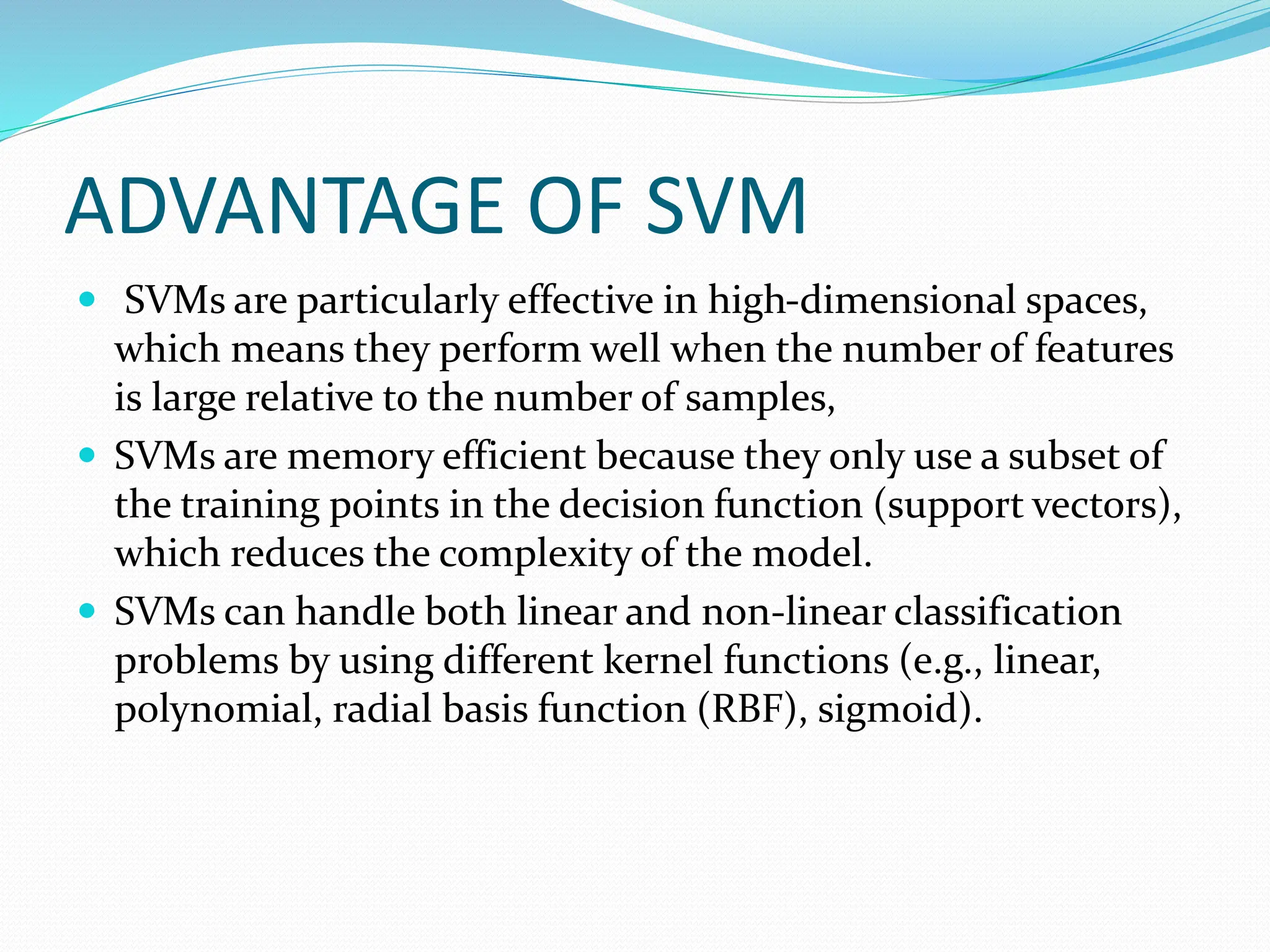 ADVANTAGE OF SVM

- SVMs are particularly effective in high-dimensional spaces, which means they perform well when the number of features is large relative to the number of samples,
- SVMs are memory efficient because they only use a subset of the training points in the decision function (support vectors), which reduces the complexity of the model.
- SVMs can handle both linear and non-linear classification problems by using different kernel functions (e.g., linear, polynomial, radial basis function (RBF), sigmoid).